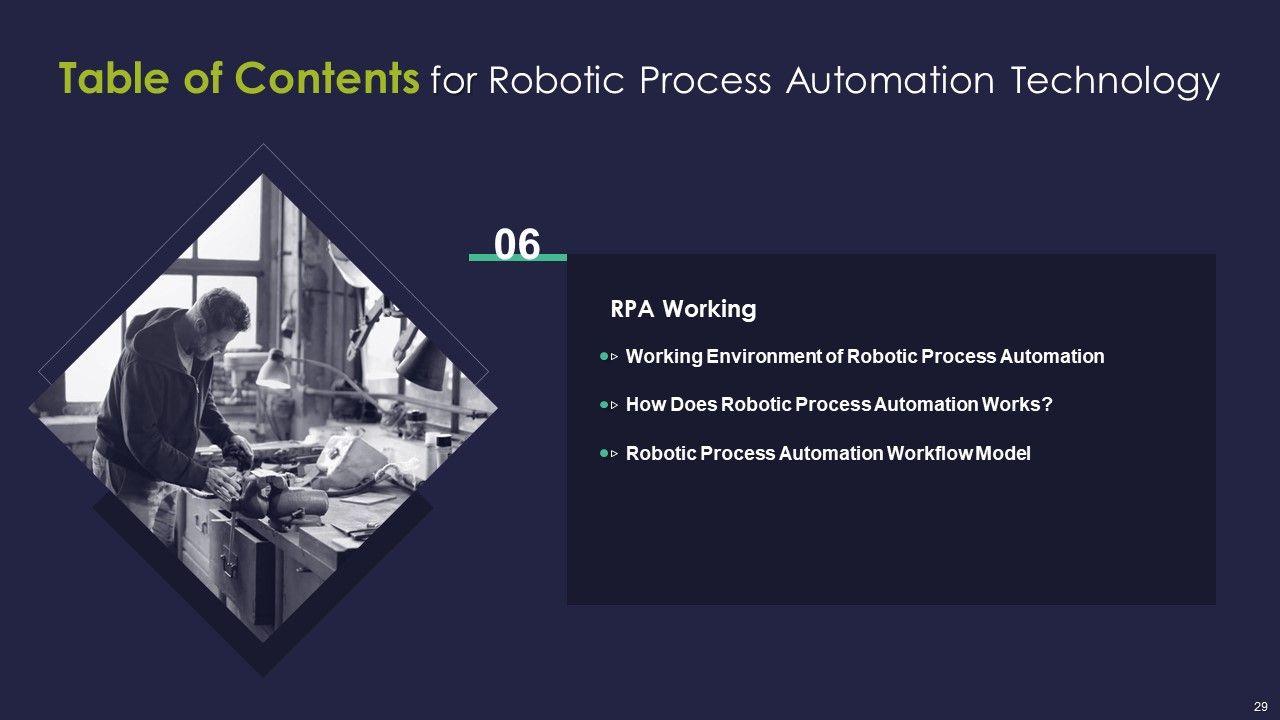 Table of Contents for Robotic Process Automation Technology

06

RPA Working

Working Environment of Robotic Process Automation

How Does Robotic Process Automation Works?

Robotic Process Automation Workflow Model

29